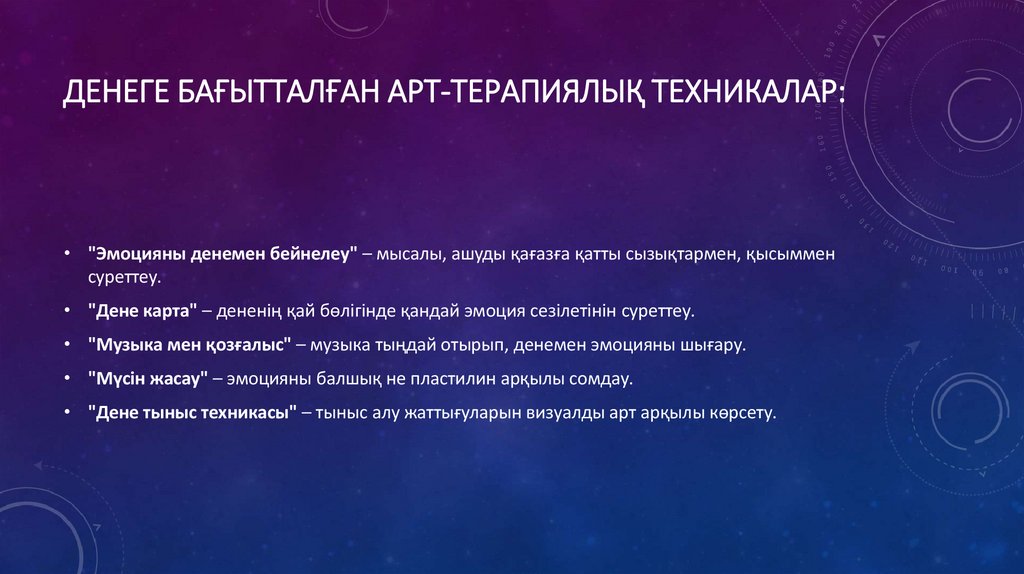 ДЕНЕГЕ БАҒЫТТАЛҒАН АРТ-ТЕРАПИЯЛЫҚ ТЕХНИКАЛАР:

• "Эмоцияны денемен бейнелеу" – мысалы, ашуды қағазға қатты сызықтармен, қысыммен суреттеу.
• "Дене карта" – дененің қай бөлігінде қандай эмоция сезілетінін суреттеу.
• "Музыка мен қозғалыс" – музыка тыңдай отырып, денемен эмоцияны шығару.
• "Мүсін жасау" – эмоцияны балшық не пластилин арқылы сомдау.
• "Дене тыныс техникасы" – тыныс алу жаттығуларын визуалды арт арқылы көрсету.